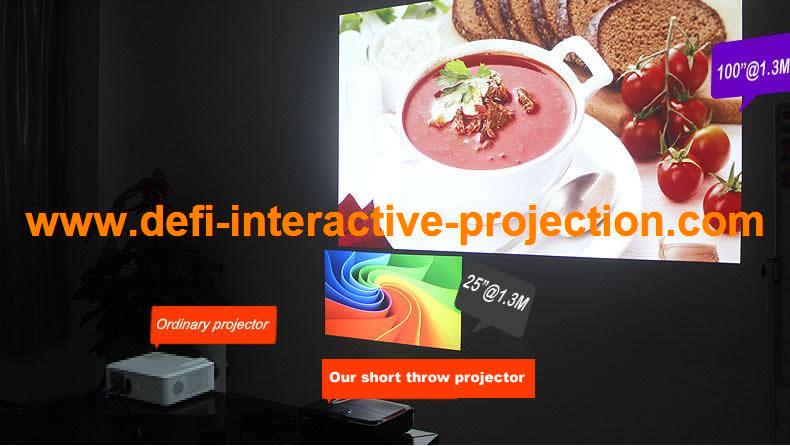 100"@1.3M

www.defi-interactive-projection.com

25"@1.3M

Ordinary projector

Our short throw projector